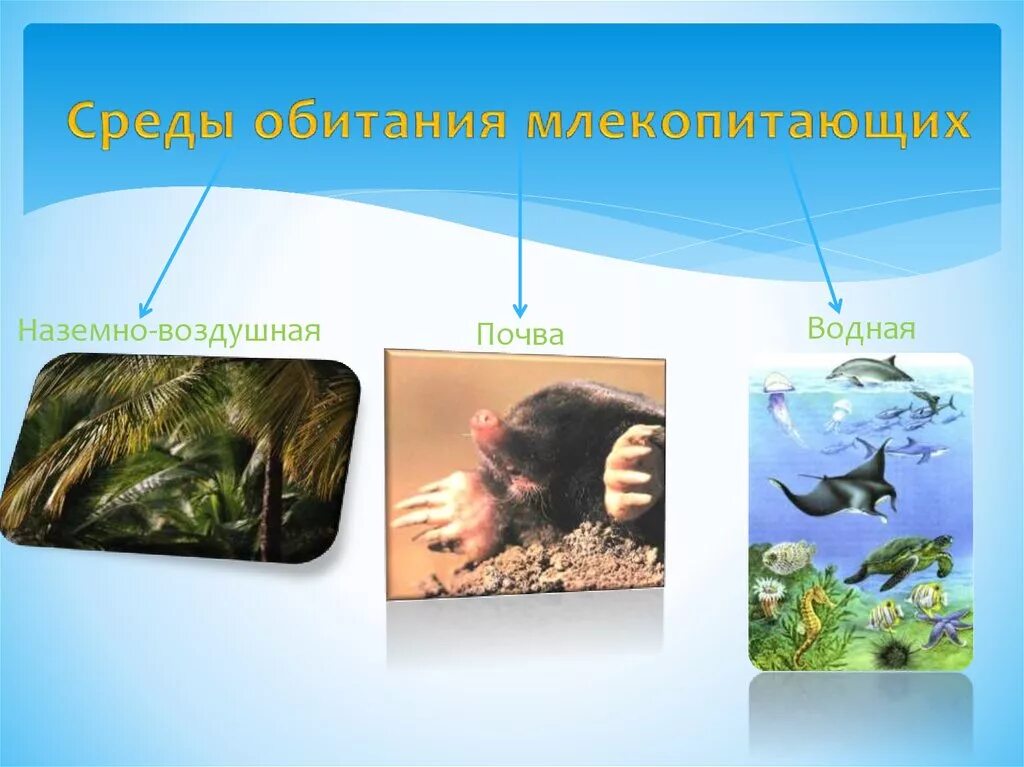 Среды обитания млекопитающих

Наземно-воздушная

Почва

Водная